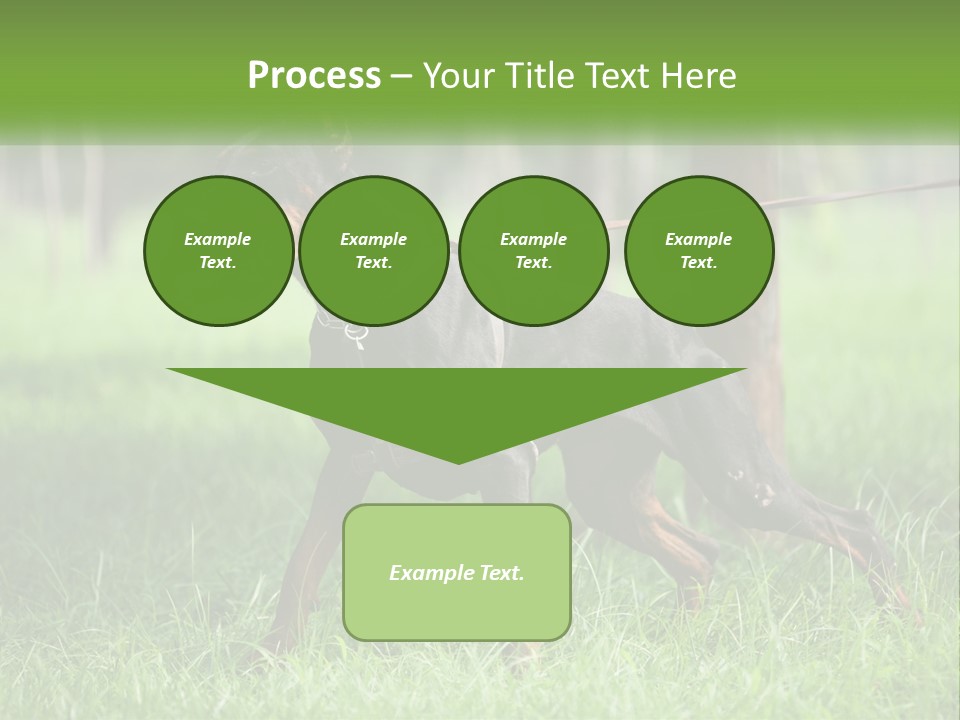 Process – Your Title Text Here

Example Text.

Example Text.

Example Text.

Example Text.

Example Text.